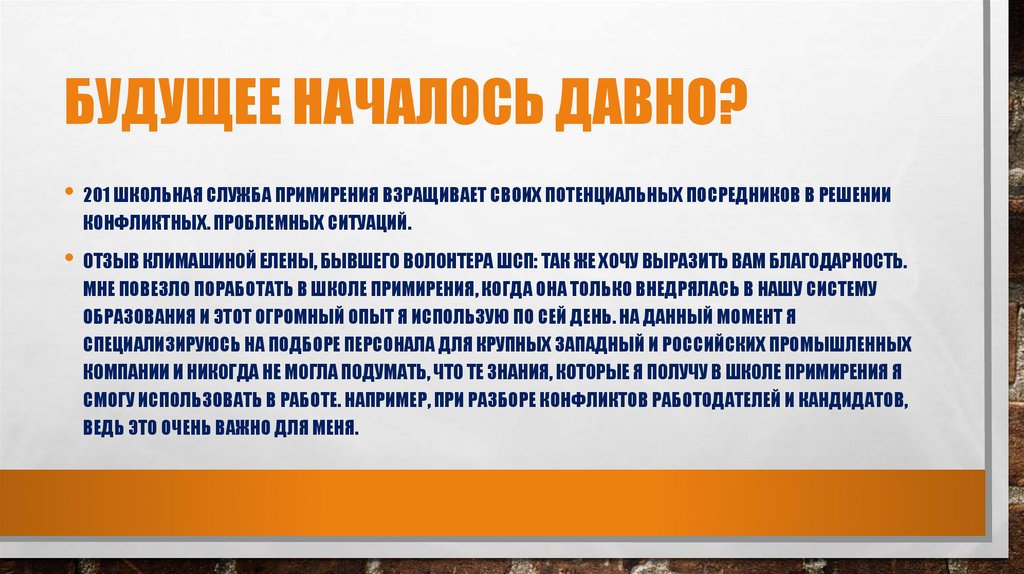 БУДУЩЕЕ НАЧАЛОСЬ ДАВНО?

• 201 ШКОЛЬНАЯ СЛУЖБА ПРИМИРЕНИЯ ВЗРАЩИВАЕТ СВОИХ ПОТЕНЦИАЛЬНЫХ ПОСРЕДНИКОВ В РЕШЕНИИ КОНФЛИКТНЫХ. ПРОБЛЕМНЫХ СИТУАЦИЙ.

• ОТЗЫВ КЛИМАШИНОЙ ЕЛЕНЫ, БЫВШЕГО ВОЛОНТЕРА ШСП: ТАК ЖЕ ХОЧУ ВЫРАЗИТЬ ВАМ БЛАГОДАРНОСТЬ. МНЕ ПОВЕЗЛО ПОРАБОТАТЬ В ШКОЛЕ ПРИМИРЕНИЯ, КОГДА ОНА ТОЛЬКО ВНЕДРЯЛАСЬ В НАШУ СИСТЕМУ ОБРАЗОВАНИЯ И ЭТОТ ОГРОМНЫЙ ОПЫТ Я ИСПОЛЬЗУЮ ПО СЕЙ ДЕНЬ. НА ДАННЫЙ МОМЕНТ Я СПЕЦИАЛИЗИРУЮСЬ НА ПОДБОРЕ ПЕРСОНАЛА ДЛЯ КРУПНЫХ ЗАПАДНЫЙ И РОССИЙСКИХ ПРОМЫШЛЕННЫХ КОМПАНИИ И НИКОГДА НЕ МОГЛА ПОДУМАТЬ, ЧТО ТЕ ЗНАНИЯ, КОТОРЫЕ Я ПОЛУЧУ В ШКОЛЕ ПРИМИРЕНИЯ Я СМОГУ ИСПОЛЬЗОВАТЬ В РАБОТЕ. НАПРИМЕР, ПРИ РАЗБОРЕ КОНФЛИКТОВ РАБОТОДАТЕЛЕЙ И КАНДИДАТОВ, ВЕДЬ ЭТО ОЧЕНЬ ВАЖНО ДЛЯ МЕНЯ.